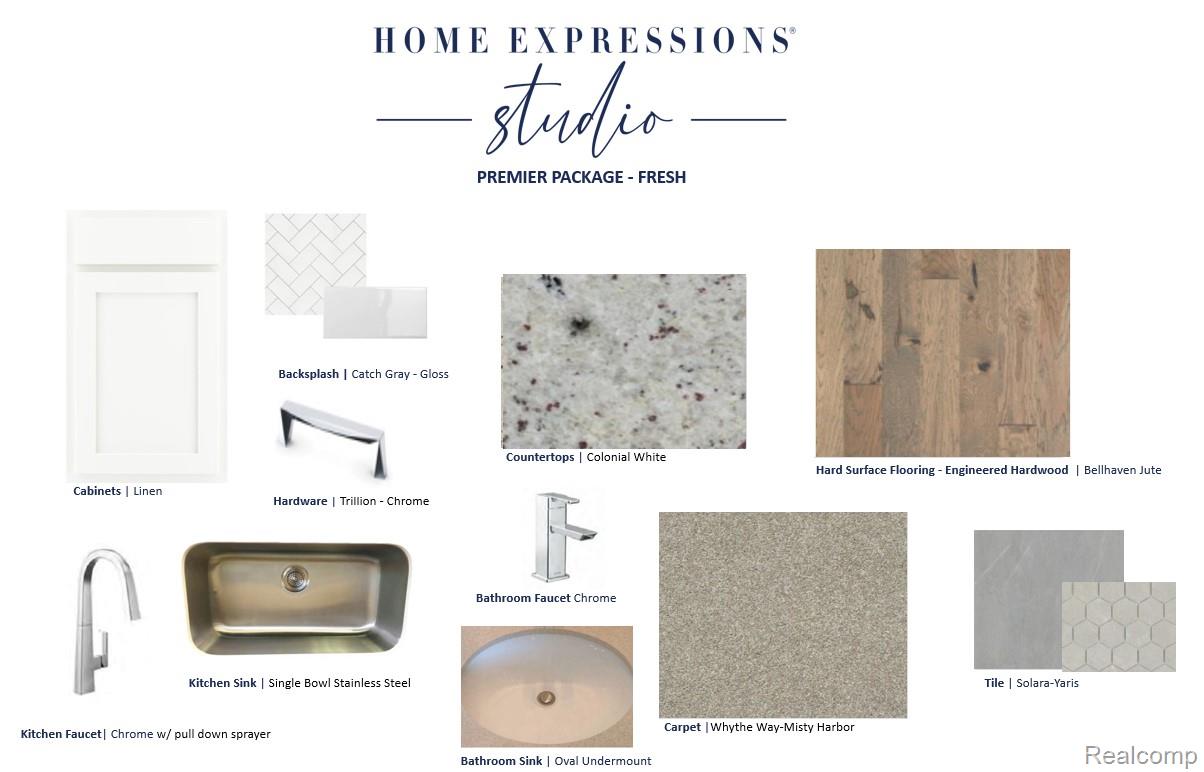 HOME EXPRESSIONS®

studio

PREMIER PACKAGE - FRESH

Cabinets | Linen

Backsplash | Catch Gray - Gloss

Hardware | Trillion - Chrome

Countertops | Colonial White

Hard Surface Flooring - Engineered Hardwood | Bellhaven Jute

Kitchen Faucet| Chrome w/ pull down sprayer

Kitchen Sink | Single Bowl Stainless Steel

Bathroom Faucet Chrome

Bathroom Sink | Oval Undermount

Carpet |Whythe Way-Misty Harbor

Tile | Solara-Yaris

Realcomp